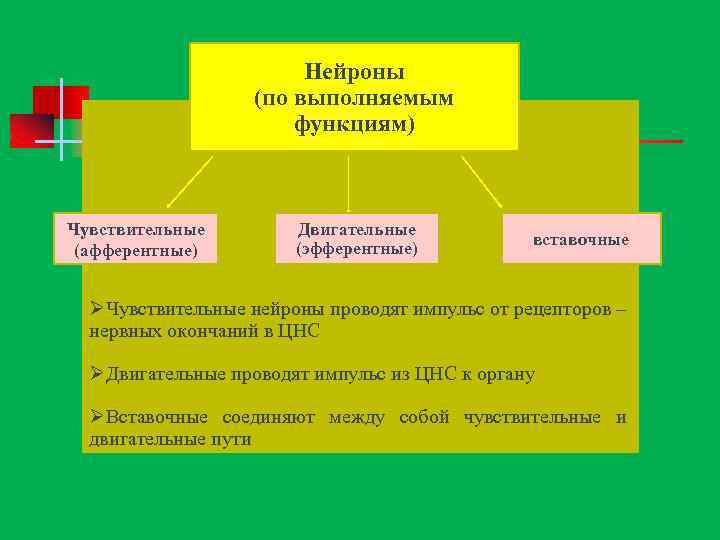 Нейроны
(по выполняемым функциям)

Чувствительные
(афферентные)

Двигательные
(эфферентные)

вставочные

➢Чувствительные нейроны проводят импульс от рецепторов – нервных окончаний в ЦНС

➢Двигательные проводят импульс из ЦНС к органу

➢Вставочные соединяют между собой чувствительные и двигательные пути